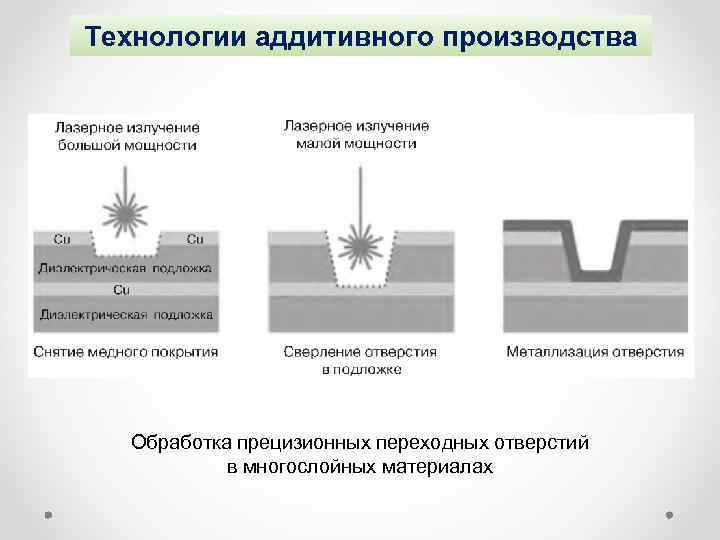 Технологии аддитивного производства

Лазерное излучение большой мощности

Cu

Cu

Диэлектрическая подложка

Cu

Диэлектрическая подложка

Снятие медного покрытия

Лазерное излучение малой мощности

Сверление отверстия в подложке

Металлизация отверстия

Обработка прецизионных переходных отверстий в многослойных материалах